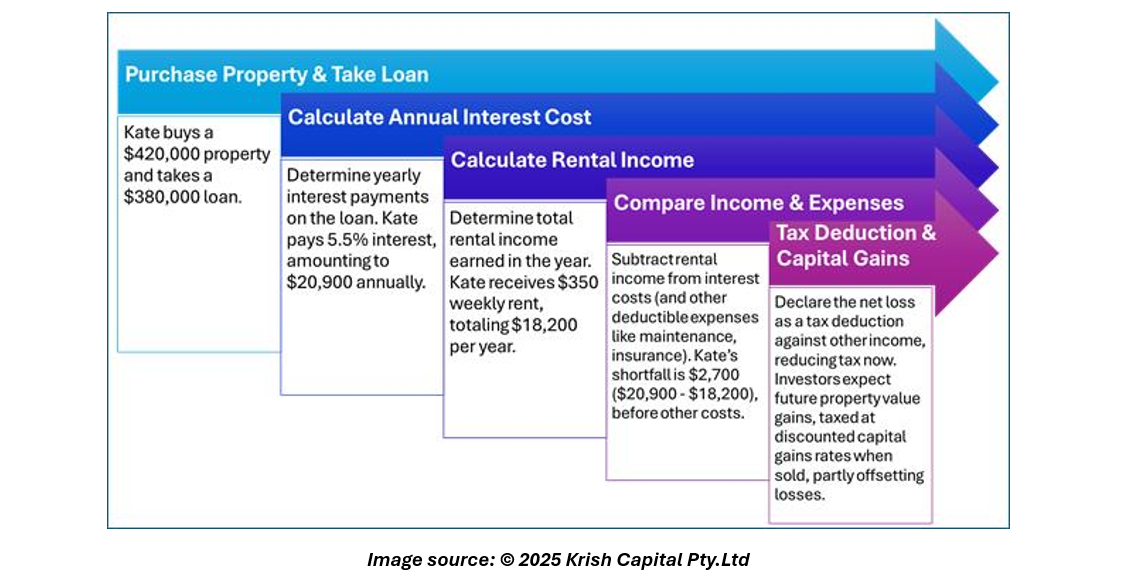 Purchase Property & Take Loan

Kate buys a $420,000 property and takes a $380,000 loan.

Calculate Annual Interest Cost

Determine yearly interest payments on the loan. Kate pays 5.5% interest, amounting to $20,900 annually.

Calculate Rental Income

Determine total rental income earned in the year. Kate receives $350 weekly rent, totaling $18,200 per year.

Compare Income & Expenses

Subtract rental income from interest costs (and other deductible expenses like maintenance, insurance). Kate's shortfall is $2,700 ($20,900 - $18,200), before other costs.

Tax Deduction & Capital Gains

Declare the net loss as a tax deduction against other income, reducing tax now. Investors expect future property value gains, taxed at discounted capital gains rates when sold, partly offsetting losses.

Image source: © 2025 Krish Capital Pty.Ltd